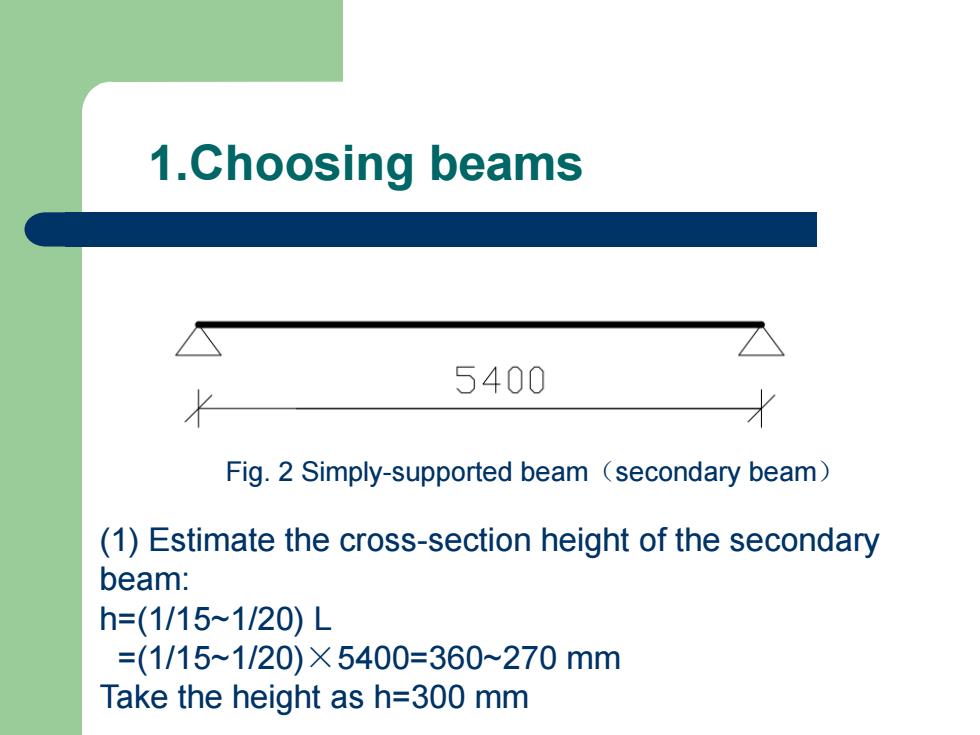 1.Choosing beams

5400

Fig. 2 Simply-supported beam（secondary beam）

(1) Estimate the cross-section height of the secondary beam:
h=(1/15~1/20) L
=(1/15~1/20)×5400=360~270 mm
Take the height as h=300 mm